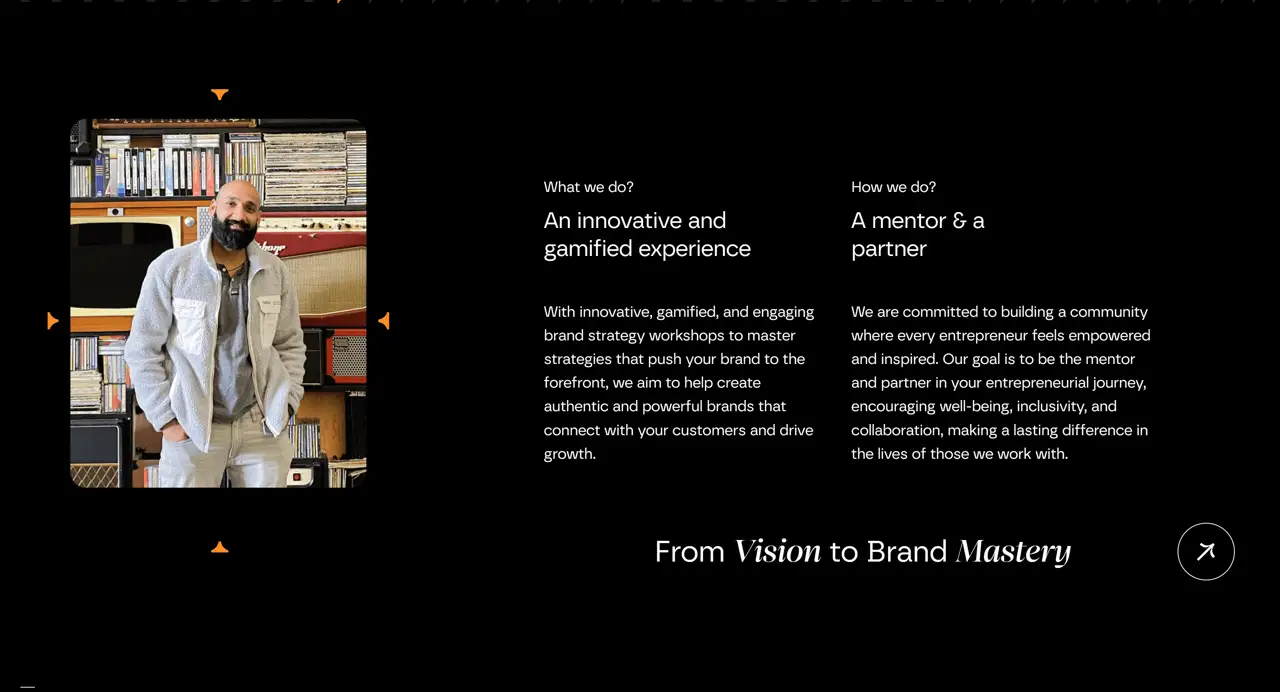 What we do?

An innovative and gamified experience

With innovative, gamified, and engaging brand strategy workshops to master strategies that push your brand to the forefront, we aim to help create authentic and powerful brands that connect with your customers and drive growth.

How we do?

A mentor & a partner

We are committed to building a community where every entrepreneur feels empowered and inspired. Our goal is to be the mentor and partner in your entrepreneurial journey, encouraging well-being, inclusivity, and collaboration, making a lasting difference in the lives of those we work with.

From Vision to Brand Mastery